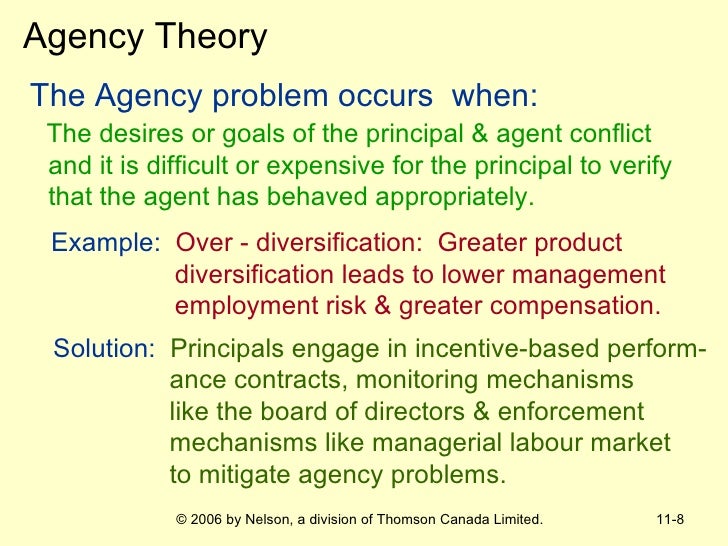 Agency Theory

The Agency problem occurs when:

The desires or goals of the principal & agent conflict and it is difficult or expensive for the principal to verify that the agent has behaved appropriately.

Example: Over - diversification: Greater product diversification leads to lower management employment risk & greater compensation.

Solution: Principals engage in incentive-based performance contracts, monitoring mechanisms like the board of directors & enforcement mechanisms like managerial labour market to mitigate agency problems.

© 2006 by Nelson, a division of Thomson Canada Limited. 11-8